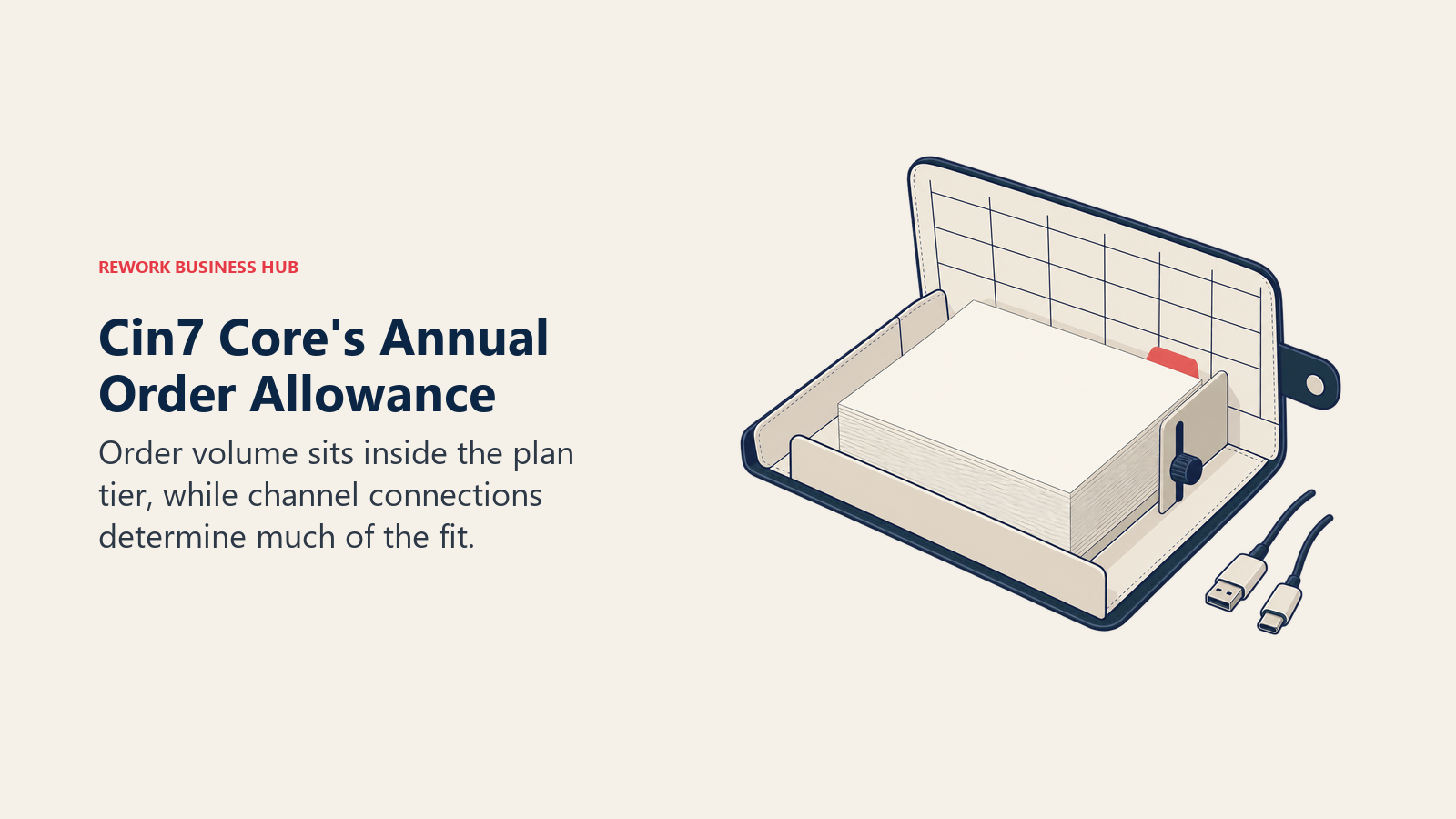 REWORK BUSINESS HUB

Cin7 Core's Annual Order Allowance

Order volume sits inside the plan tier, while channel connections determine much of the fit.